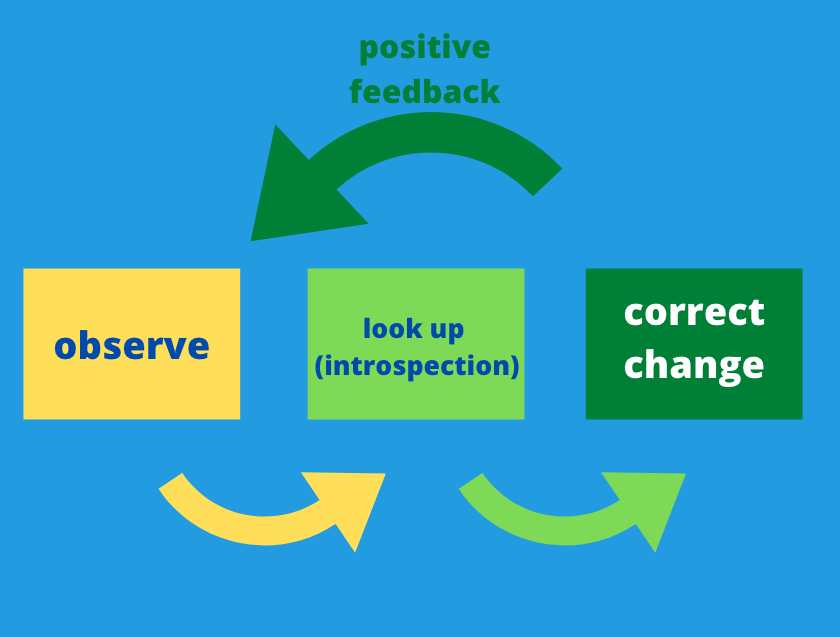 positive feedback

observe

look up (introspection)

correct change